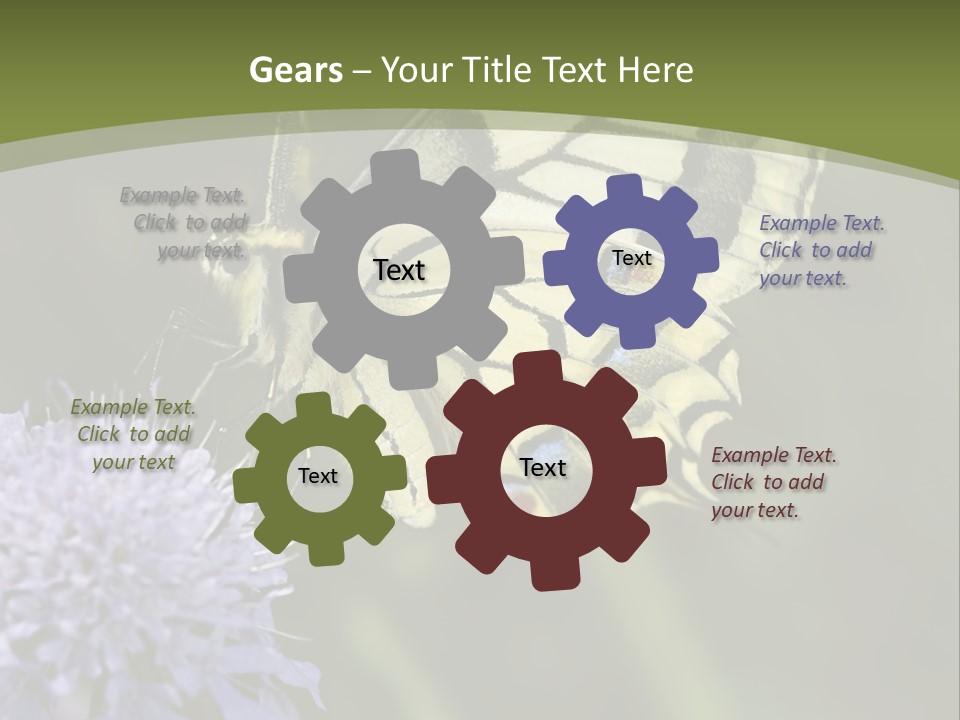 Gears – Your Title Text Here

Example Text. Click to add your text.

Text

Text

Example Text. Click to add your text.

Example Text. Click to add your text

Text

Text

Example Text. Click to add your text.